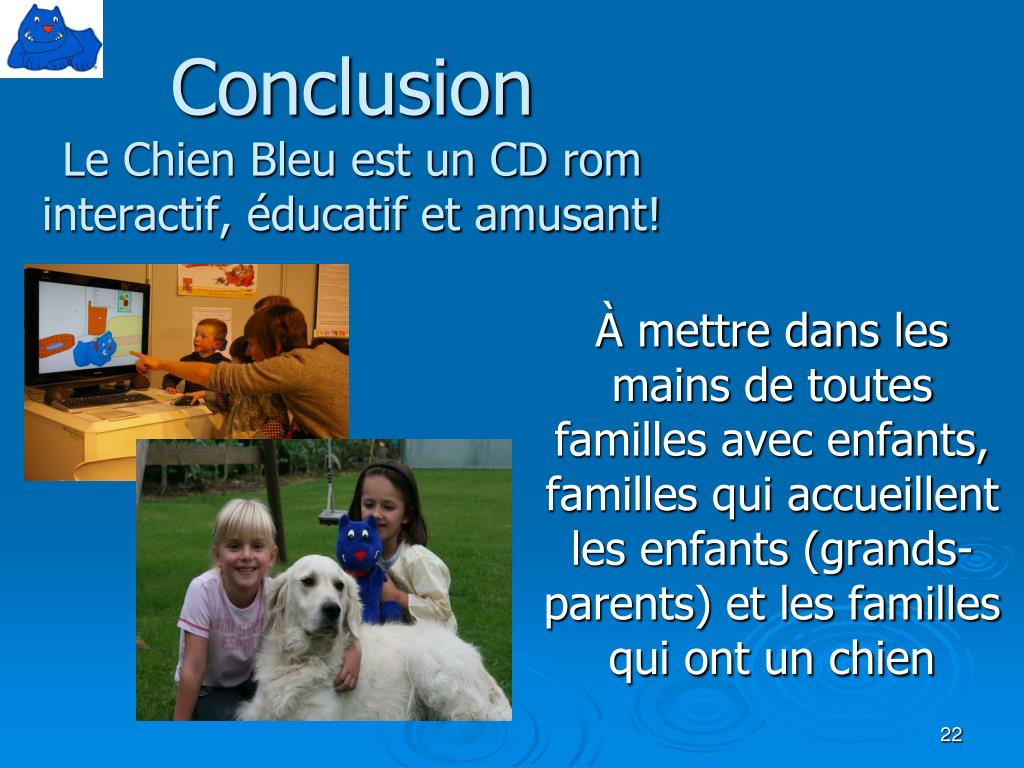 Conclusion
Le Chien Bleu est un CD rom interactif, éducatif et amusant!

À mettre dans les mains de toutes familles avec enfants, familles qui accueillent les enfants (grands-parents) et les familles qui ont un chien

22